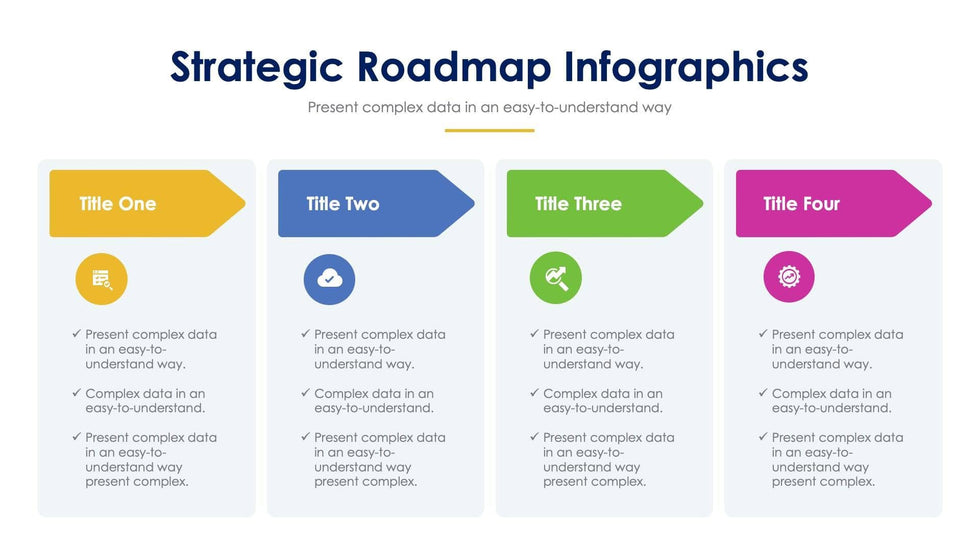 Strategic Roadmap Infographics

Present complex data in an easy-to-understand way

Title One

✓ Present complex data in an easy-to-understand way.

✓ Complex data in an easy-to-understand.

✓ Present complex data in an easy-to-understand way present complex.

Title Two

✓ Present complex data in an easy-to-understand way.

✓ Complex data in an easy-to-understand.

✓ Present complex data in an easy-to-understand way present complex.

Title Three

✓ Present complex data in an easy-to-understand way.

✓ Complex data in an easy-to-understand.

✓ Present complex data in an easy-to-understand way present complex.

Title Four

✓ Present complex data in an easy-to-understand way.

✓ Complex data in an easy-to-understand.

✓ Present complex data in an easy-to-understand way present complex.